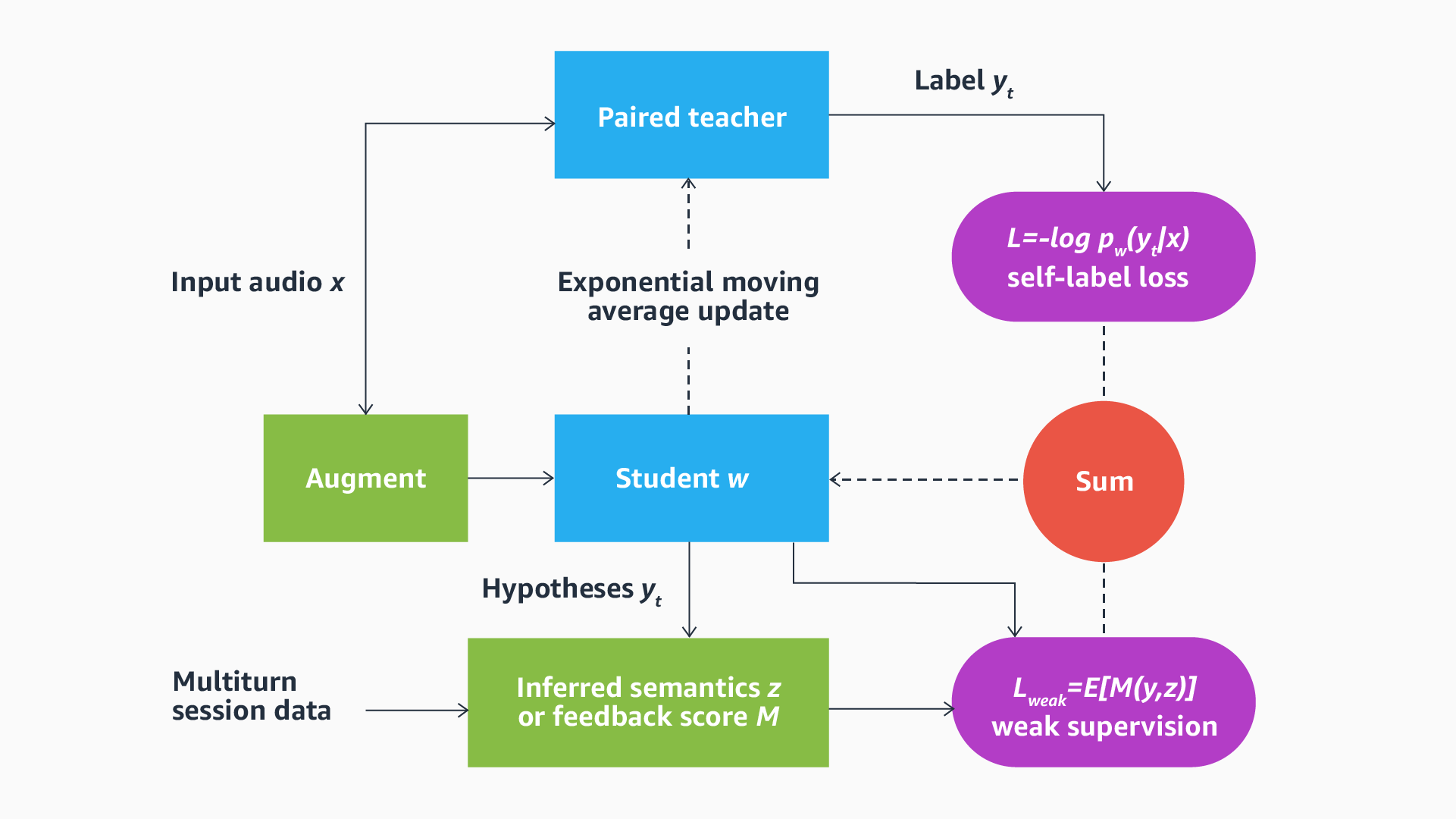 Paired teacher

Label $y_t$

Input audio $x$

Exponential moving average update

$L=-\log p_w(y_t|x)$ self-label loss

Augment

Student $w$

Sum

Hypotheses $y_t$

Multiturn session data

Inferred semantics $z$ or feedback score $M$

$L_{weak}=E[M(y,z)]$ weak supervision